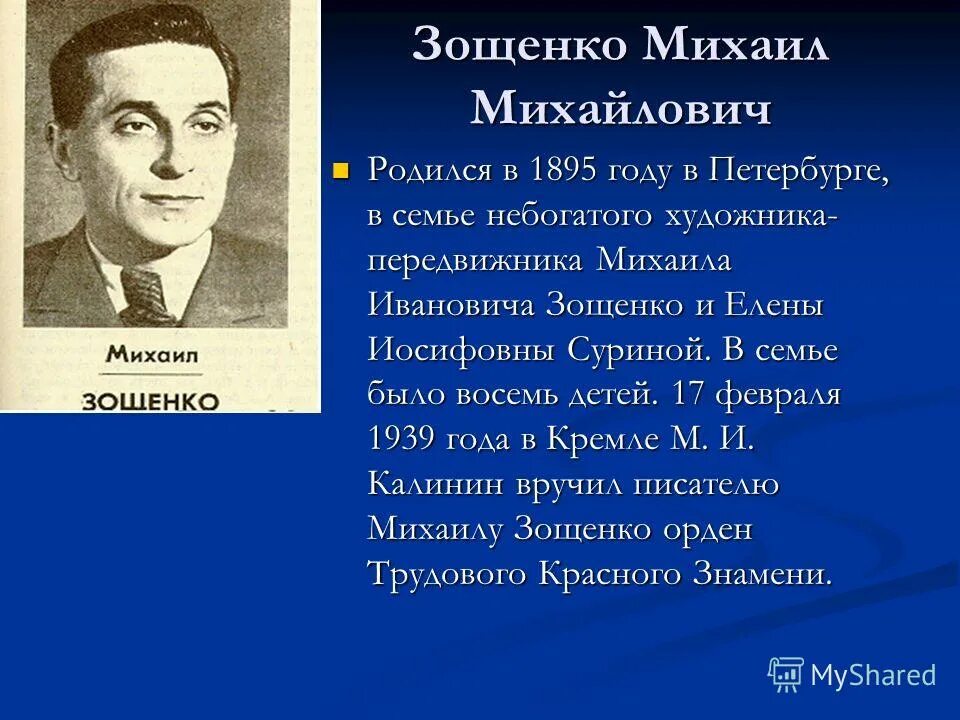 Михаил
ЗОЩЕНКО

Зощенко Михаил Михайлович

Родился в 1895 году в Петербурге, в семье небогатого художника-передвижника Михаила Ивановича Зощенко и Елены Иосифовны Суриной. В семье было восемь детей. 17 февраля 1939 года в Кремле М. И. Калинин вручил писателю Михаилу Зощенко орден Трудового Красного Знамени.

MyShared